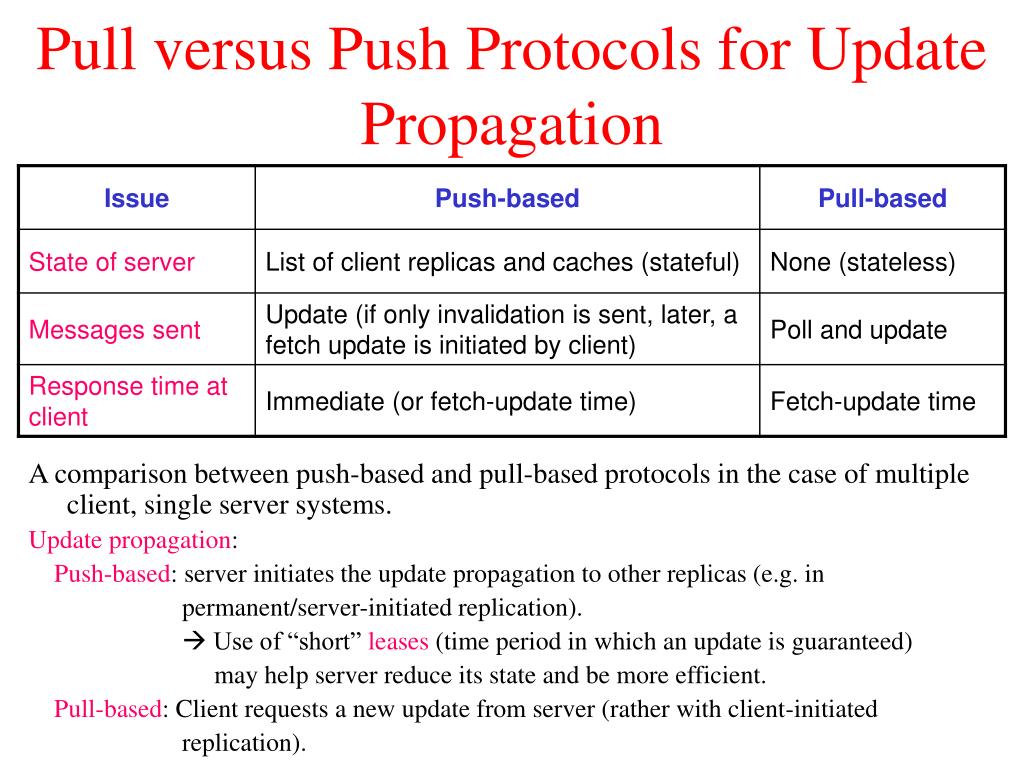 Pull versus Push Protocols for Update Propagation

| Issue | Push-based | Pull-based |
|---|---|---|
| State of server | List of client replicas and caches (stateful) | None (stateless) |
| Messages sent | Update (if only invalidation is sent, later, a fetch update is initiated by client) | Poll and update |
| Response time at client | Immediate (or fetch-update time) | Fetch-update time |

A comparison between push-based and pull-based protocols in the case of multiple client, single server systems.

Update propagation:

Push-based: server initiates the update propagation to other replicas (e.g. in permanent/server-initiated replication).

→ Use of “short” leases (time period in which an update is guaranteed) may help server reduce its state and be more efficient.

Pull-based: Client requests a new update from server (rather with client-initiated replication).